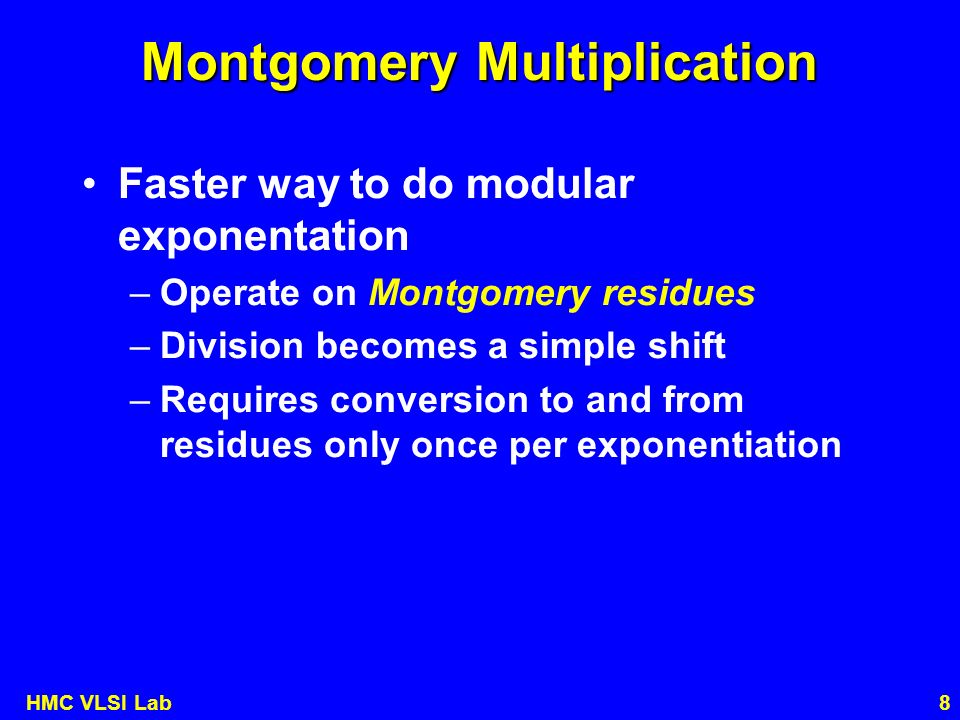 Montgomery Multiplication

• Faster way to do modular exponentation
– Operate on Montgomery residues
– Division becomes a simple shift
– Requires conversion to and from residues only once per exponentiation

HMC VLSI Lab

8